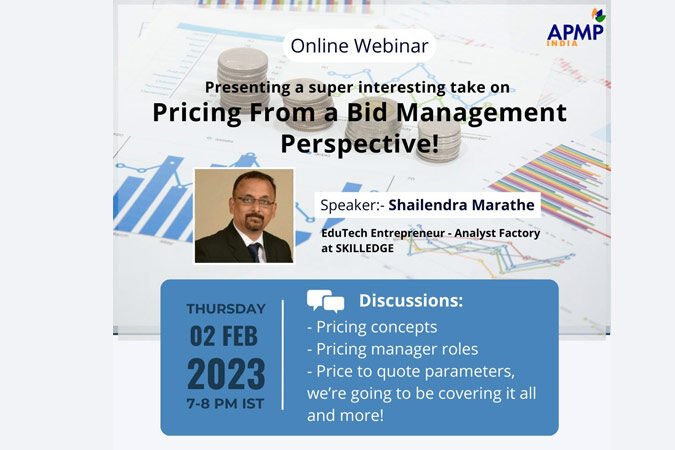 APMP
INDIA

Online Webinar

Presenting a super interesting take on
Pricing From a Bid Management Perspective!

Speaker:- Shailendra Marathe

EduTech Entrepreneur - Analyst Factory at SKILLEDGE

THURSDAY
02 FEB
2023
7-8 PM IST

Discussions:
- Pricing concepts
- Pricing manager roles
- Price to quote parameters, we're going to be covering it all and more!